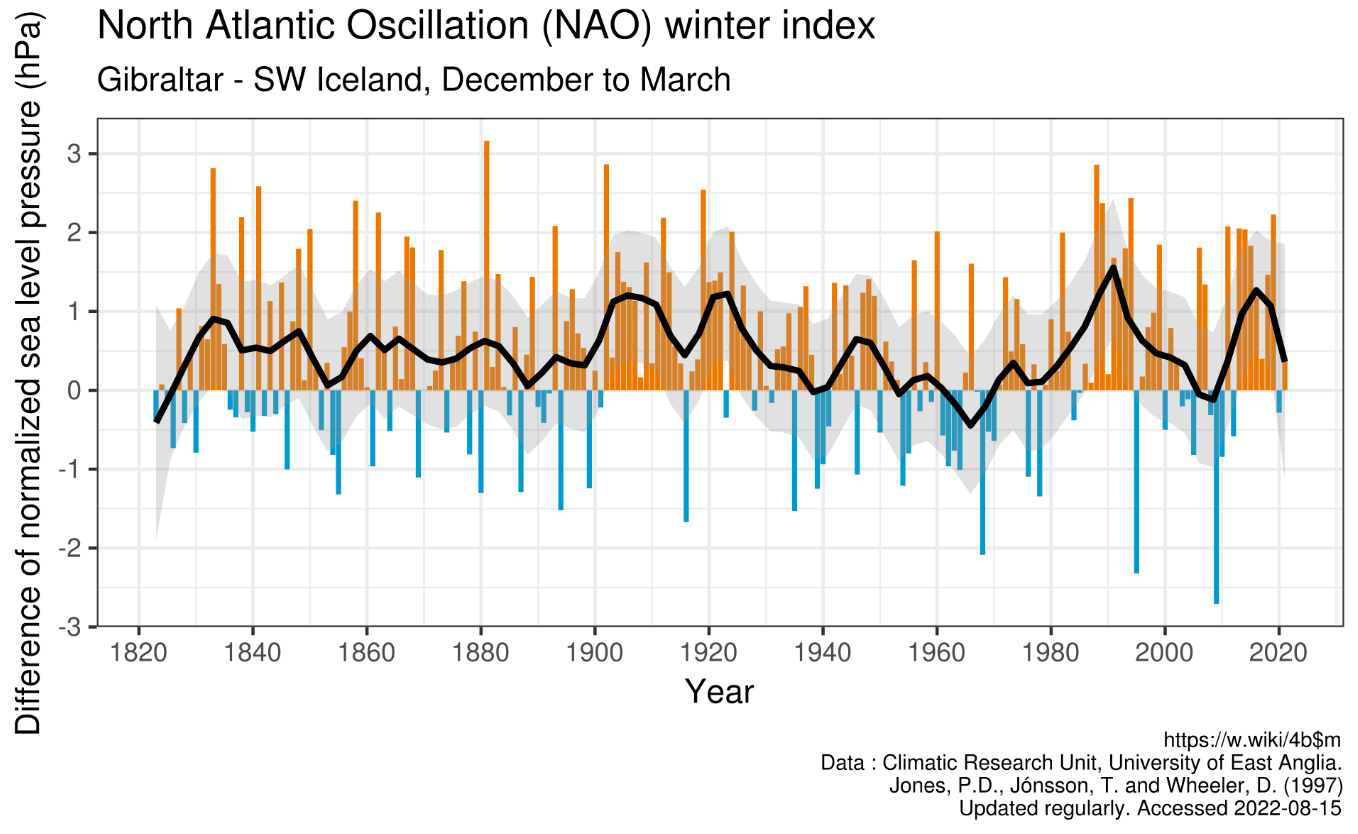 North Atlantic Oscillation (NAO) winter index
Gibraltar - SW Iceland, December to March

Difference of normalized sea level pressure (hPa)

3
2
1
0
-1
-2
-3

1820 1840 1860 1880 1900 1920 1940 1960 1980 2000 2020
Year

https://w.wiki/4b$m
Data : Climatic Research Unit, University of East Anglia.
Jones, P.D., Jónsson, T. and Wheeler, D. (1997)
Updated regularly. Accessed 2022-08-15